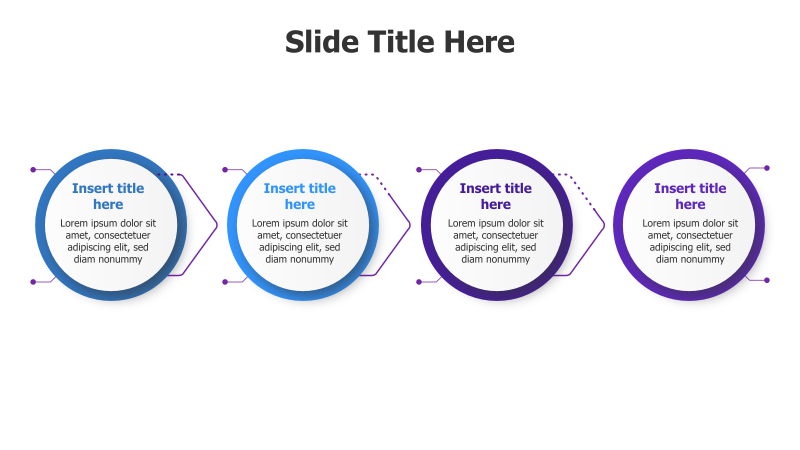 Slide Title Here

Insert title here
Lorem ipsum dolor sit amet, consectetuer adipiscing elit, sed diam nonummy

Insert title here
Lorem ipsum dolor sit amet, consectetuer adipiscing elit, sed diam nonummy

Insert title here
Lorem ipsum dolor sit amet, consectetuer adipiscing elit, sed diam nonummy

Insert title here
Lorem ipsum dolor sit amet, consectetuer adipiscing elit, sed diam nonummy